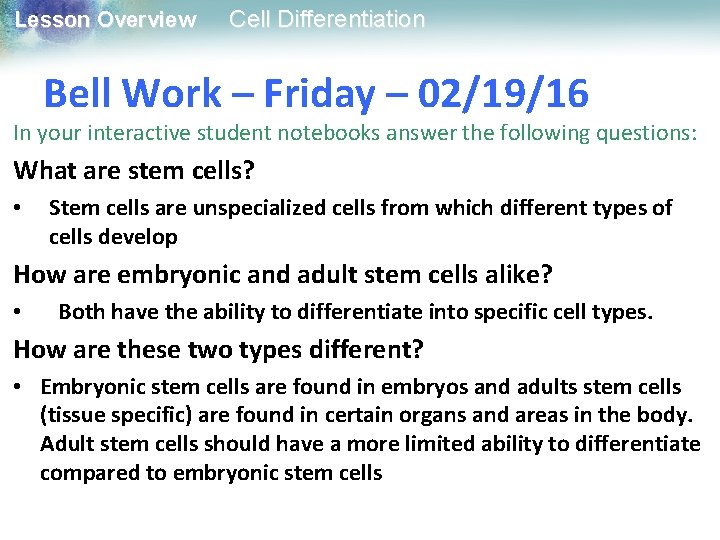 Lesson Overview Cell Differentiation

Bell Work – Friday – 02/19/16

In your interactive student notebooks answer the following questions:

What are stem cells?

• Stem cells are unspecialized cells from which different types of cells develop

How are embryonic and adult stem cells alike?

• Both have the ability to differentiate into specific cell types.

How are these two types different?

• Embryonic stem cells are found in embryos and adults stem cells (tissue specific) are found in certain organs and areas in the body. Adult stem cells should have a more limited ability to differentiate compared to embryonic stem cells